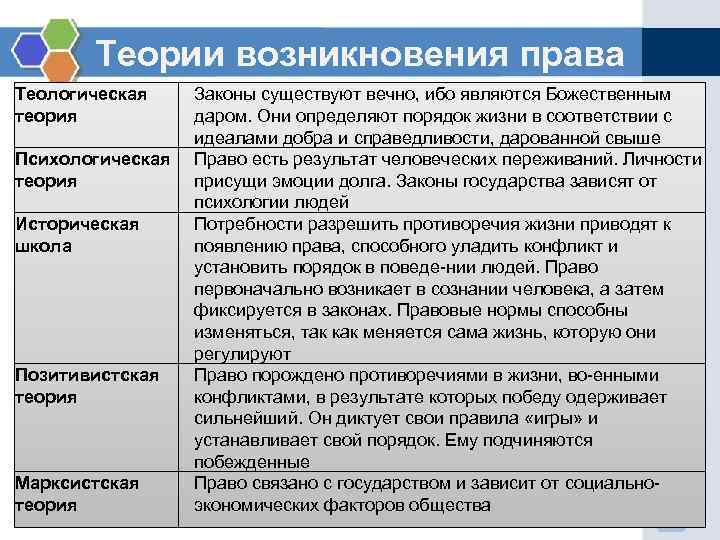 Теории возникновения права

| | |
|---|---|
| Теологическая теория | Законы существуют вечно, ибо являются Божественным даром. Они определяют порядок жизни в соответствии с идеалами добра и справедливости, дарованной свыше |
| Психологическая теория | Право есть результат человеческих переживаний. Личности присущи эмоции долга. Законы государства зависят от психологии людей |
| Историческая школа | Потребности разрешить противоречия жизни приводят к появлению права, способного уладить конфликт и установить порядок в поведе-нии людей. Право первоначально возникает в сознании человека, а затем фиксируется в законах. Правовые нормы способны изменяться, так как меняется сама жизнь, которую они регулируют |
| Позитивистская теория | Право порождено противоречиями в жизни, во-енными конфликтами, в результате которых победу одерживает сильнейший. Он диктует свои правила «игры» и устанавливает свой порядок. Ему подчиняются побежденные |
| Марксистская теория | Право связано с государством и зависит от социально-экономических факторов общества |